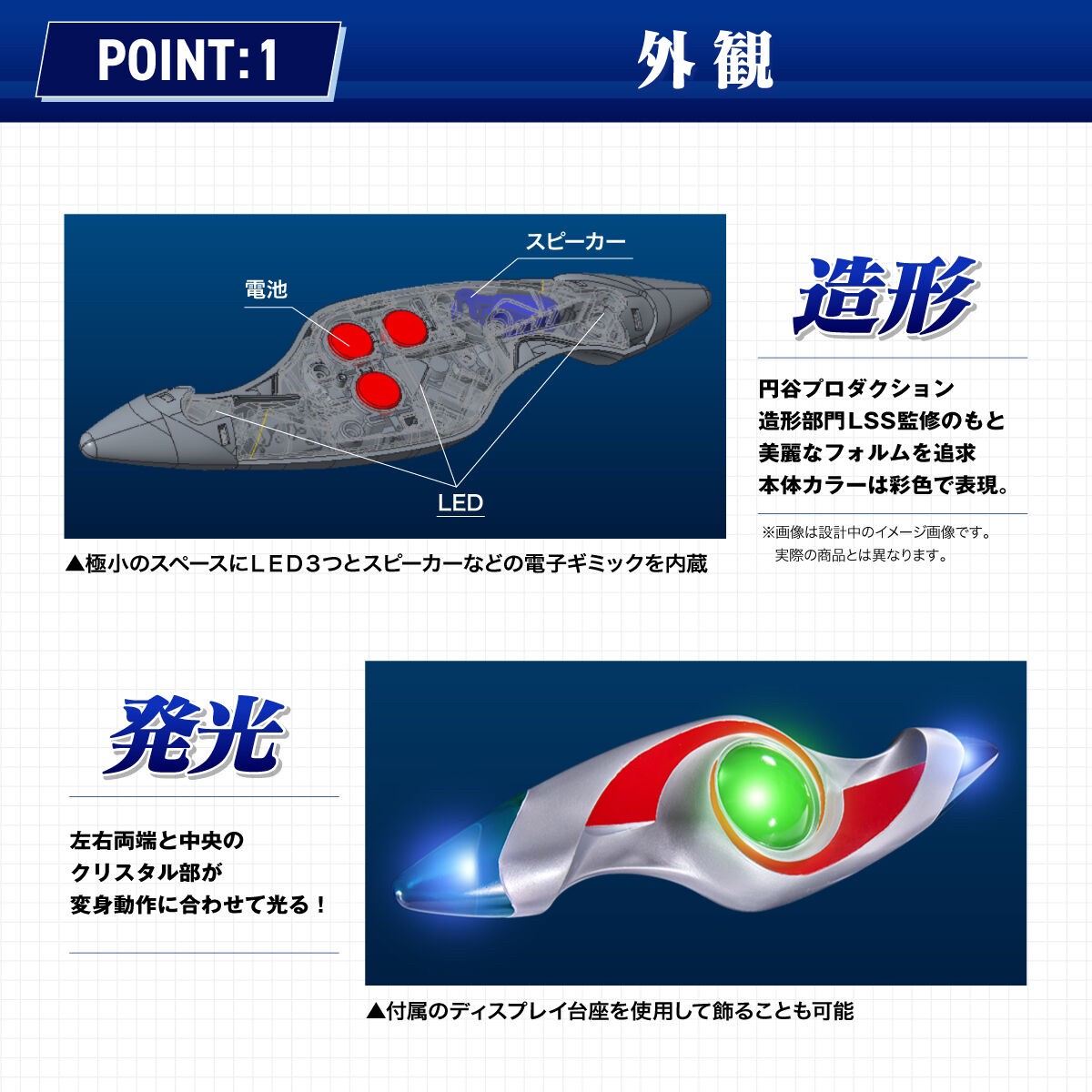 POINT:1

外観

スピーカー

電池

LED

▲極小のスペースにＬＥＤ３つとスピーカーなどの電子ギミックを内蔵

造形

円谷プロダクション
造形部門LSS監修のもと
美麗なフォルムを追求
本体カラーは彩色で表現。

※画像は設計中のイメージ画像です。
実際の商品とは異なります。

発光

左右両端と中央の
クリスタル部が
変身動作に合わせて光る！

▲付属のディスプレイ台座を使用して飾ることも可能